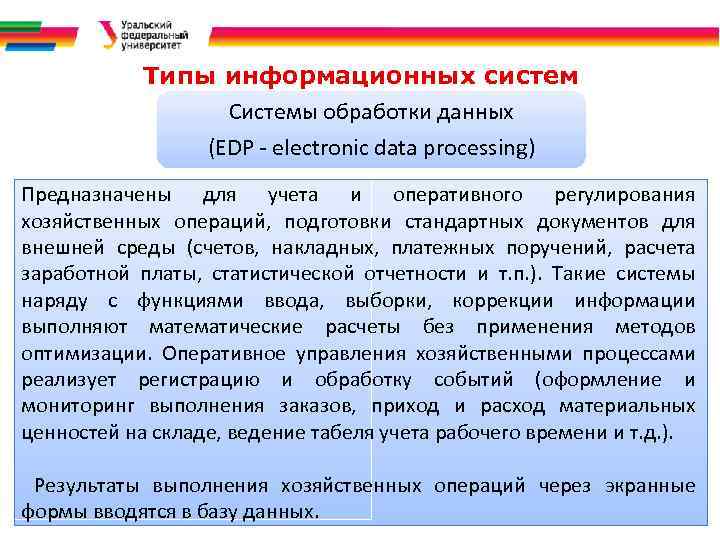 Уральский федеральный университет

Типы информационных систем

Системы обработки данных
(EDP - electronic data processing)

Предназначены для учета и оперативного регулирования хозяйственных операций, подготовки стандартных документов для внешней среды (счетов, накладных, платежных поручений, расчета заработной платы, статистической отчетности и т.п.). Такие системы наряду с функциями ввода, выборки, коррекции информации выполняют математические расчеты без применения методов оптимизации. Оперативное управления хозяйственными процессами реализует регистрацию и обработку событий (оформление и мониторинг выполнения заказов, приход и расход материальных ценностей на складе, ведение табеля учета рабочего времени и т.д.).

Результаты выполнения хозяйственных операций через экранные формы вводятся в базу данных.